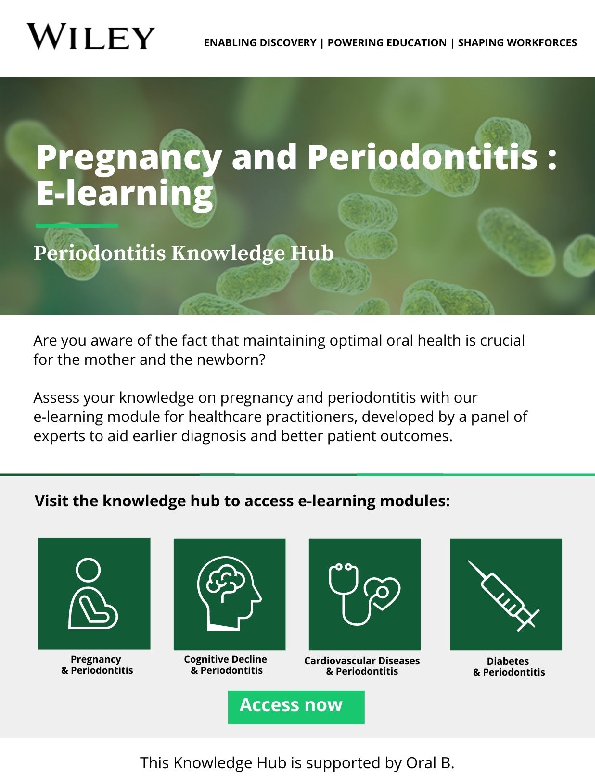 WILEY

ENABLING DISCOVERY | POWERING EDUCATION | SHAPING WORKFORCES

Pregnancy and Periodontitis : E-learning

Periodontitis Knowledge Hub

Are you aware of the fact that maintaining optimal oral health is crucial for the mother and the newborn?

Assess your knowledge on pregnancy and periodontitis with our e-learning module for healthcare practitioners, developed by a panel of experts to aid earlier diagnosis and better patient outcomes.

Visit the knowledge hub to access e-learning modules:

Pregnancy & Periodontitis

Cognitive Decline & Periodontitis

Cardiovascular Diseases & Periodontitis

Diabetes & Periodontitis

Access now

This Knowledge Hub is supported by Oral B.